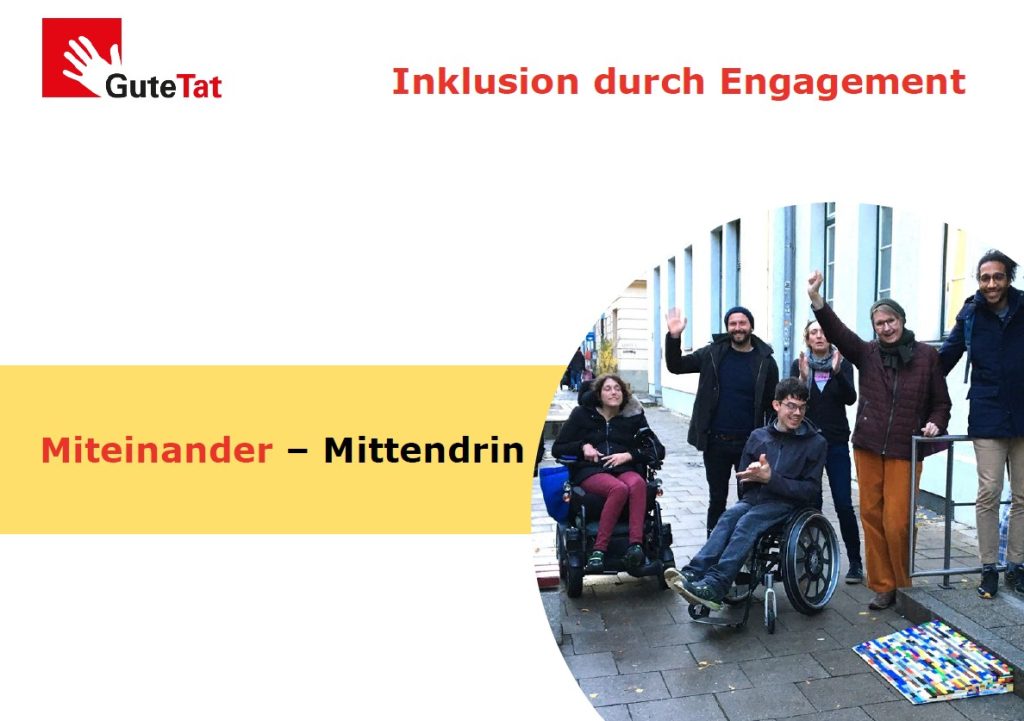 GuteTat

Inklusion durch Engagement

Miteinander – Mittendrin